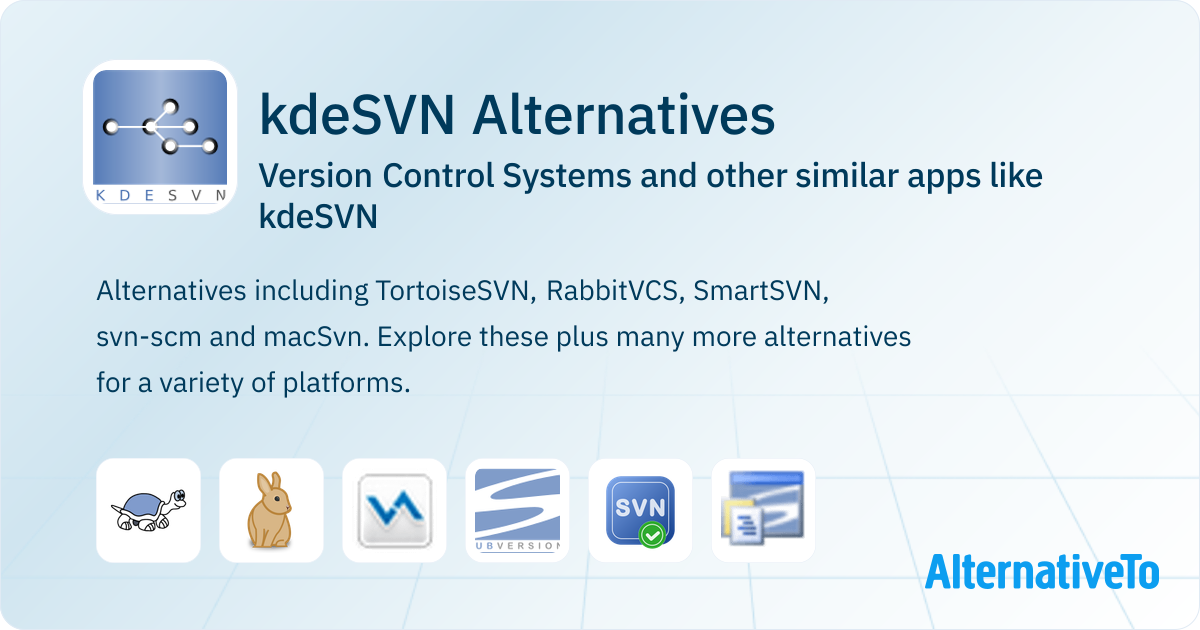 K D E S V N

kdeSVN Alternatives

Version Control Systems and other similar apps like kdeSVN

Alternatives including TortoiseSVN, RabbitVCS, SmartSVN, svn-scm and macSvn. Explore these plus many more alternatives for a variety of platforms.

UBVERSION

SVN

AlternativeTo